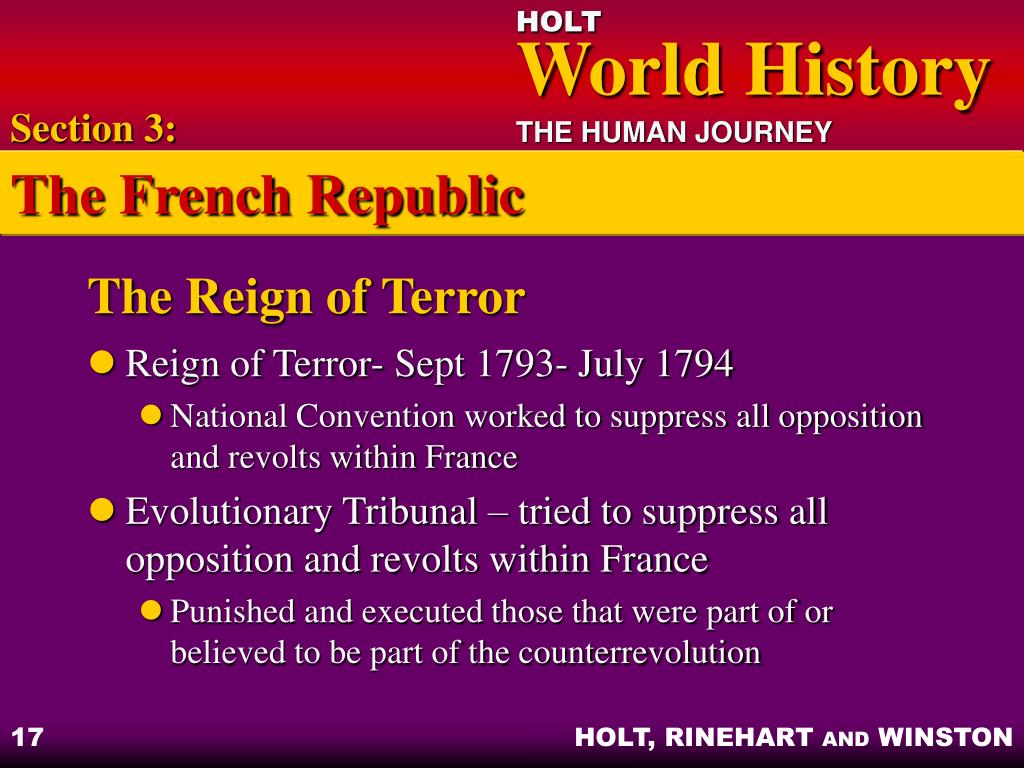 HOLT
World History
THE HUMAN JOURNEY

Section 3:
The French Republic

The Reign of Terror

Reign of Terror- Sept 1793- July 1794

National Convention worked to suppress all opposition and revolts within France

Evolutionary Tribunal – tried to suppress all opposition and revolts within France

Punished and executed those that were part of or believed to be part of the counterrevolution

17

HOLT, RINEHART AND WINSTON